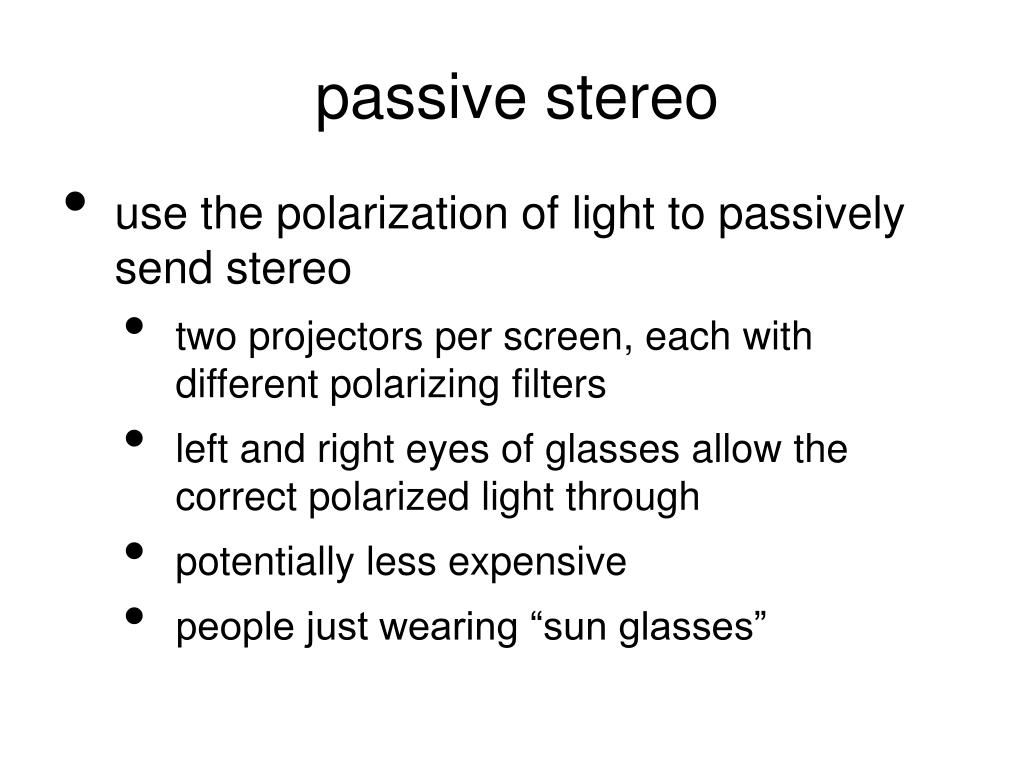 passive stereo

• use the polarization of light to passively send stereo
  • two projectors per screen, each with different polarizing filters
  • left and right eyes of glasses allow the correct polarized light through
  • potentially less expensive
  • people just wearing “sun glasses”